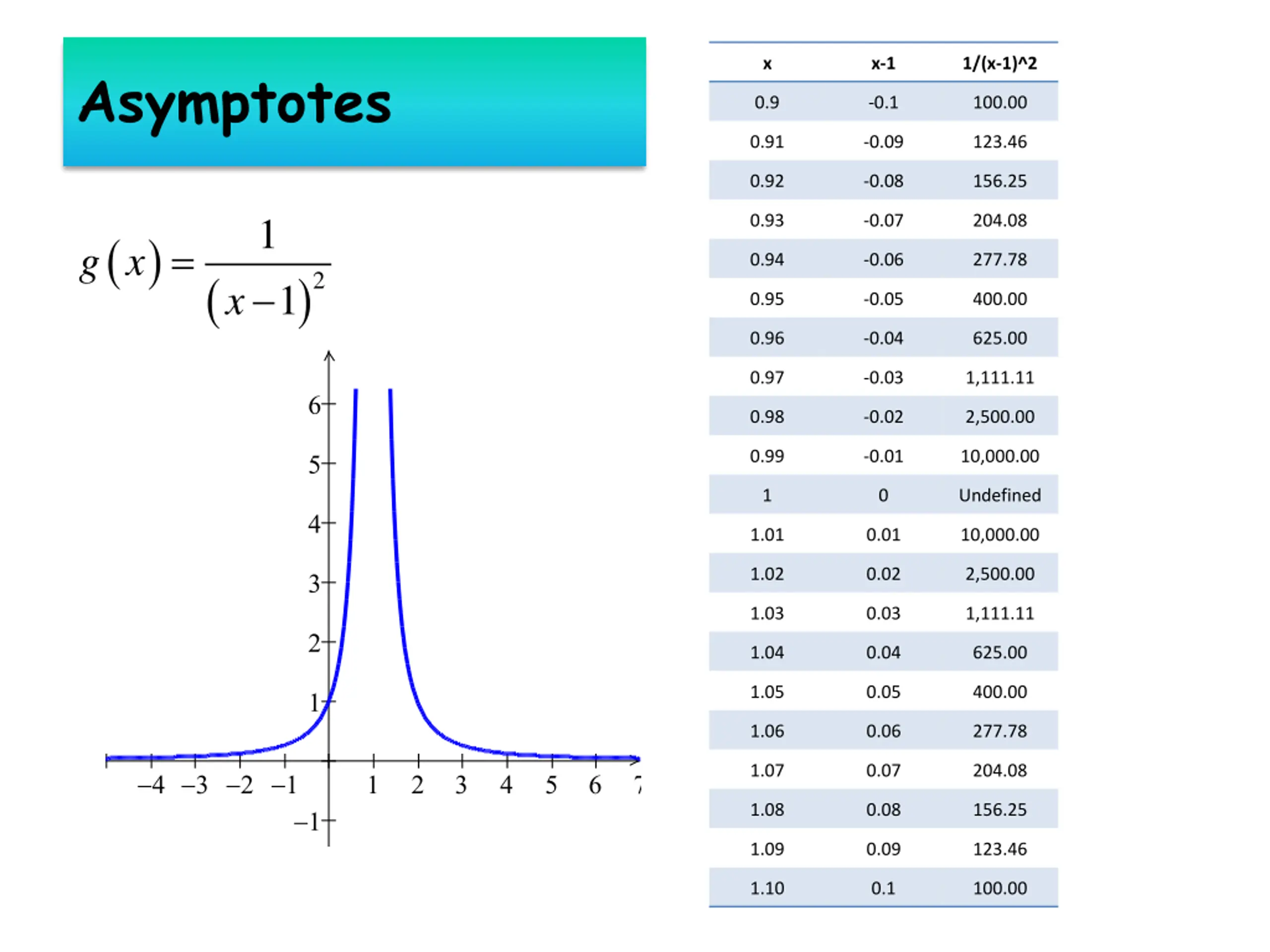 Asymptotes

$g(x) = \frac{1}{(x-1)^2}$

6
5
4
3
2
1
−1
−4 −3 −2 −1 1 2 3 4 5 6 7

| x | x-1 | 1/(x-1)^2 |
|---|---|---|
| 0.9 | -0.1 | 100.00 |
| 0.91 | -0.09 | 123.46 |
| 0.92 | -0.08 | 156.25 |
| 0.93 | -0.07 | 204.08 |
| 0.94 | -0.06 | 277.78 |
| 0.95 | -0.05 | 400.00 |
| 0.96 | -0.04 | 625.00 |
| 0.97 | -0.03 | 1,111.11 |
| 0.98 | -0.02 | 2,500.00 |
| 0.99 | -0.01 | 10,000.00 |
| 1 | 0 | Undefined |
| 1.01 | 0.01 | 10,000.00 |
| 1.02 | 0.02 | 2,500.00 |
| 1.03 | 0.03 | 1,111.11 |
| 1.04 | 0.04 | 625.00 |
| 1.05 | 0.05 | 400.00 |
| 1.06 | 0.06 | 277.78 |
| 1.07 | 0.07 | 204.08 |
| 1.08 | 0.08 | 156.25 |
| 1.09 | 0.09 | 123.46 |
| 1.10 | 0.1 | 100.00 |